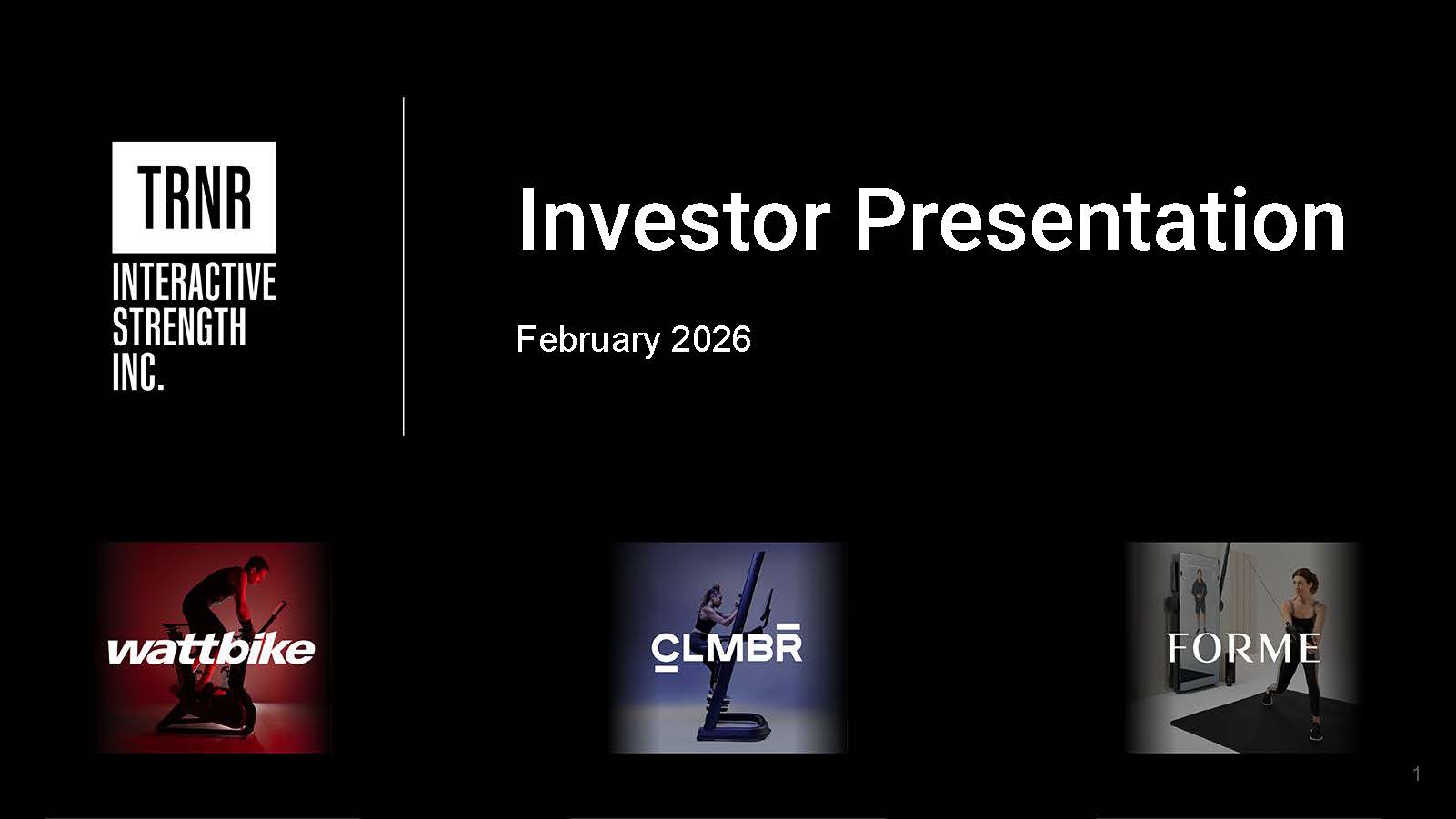 TRNR
INTERACTIVE STRENGTH INC.

Investor Presentation

February 2026

wattbike

CLMBR

FORME

1